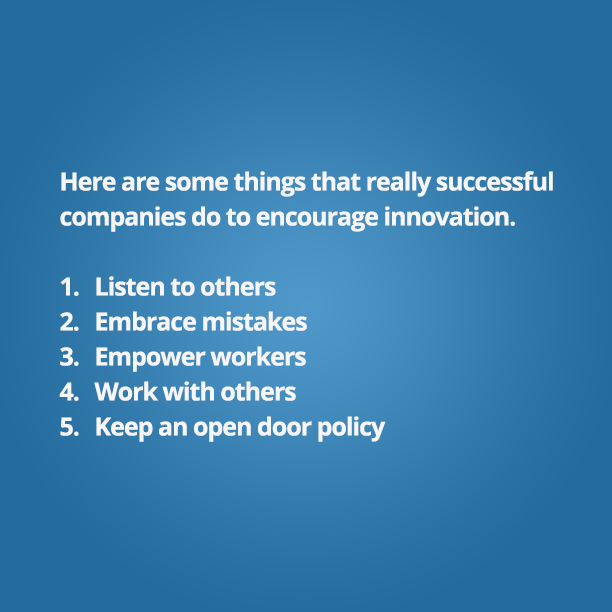 Here are some things that really successful companies do to encourage innovation.

1. Listen to others
2. Embrace mistakes
3. Empower workers
4. Work with others
5. Keep an open door policy